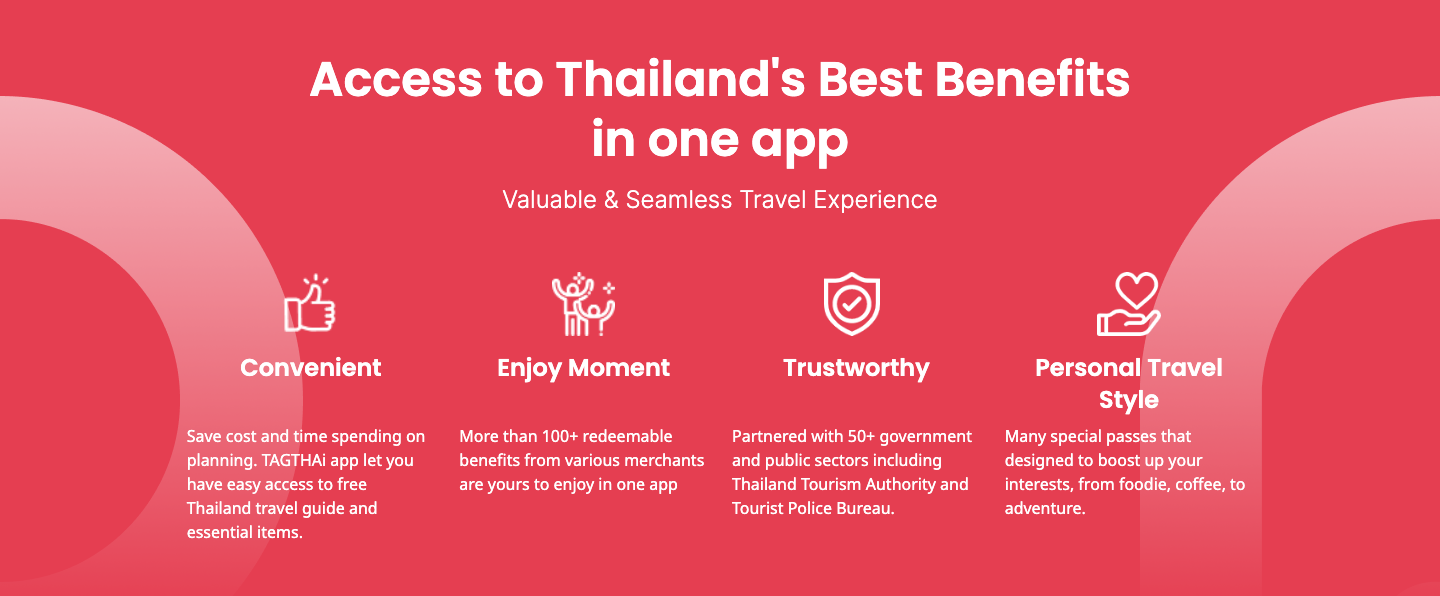 Access to Thailand's Best Benefits in one app

Valuable & Seamless Travel Experience

Convenient

Save cost and time spending on planning. TAGTHAi app let you have easy access to free Thailand travel guide and essential items.

Enjoy Moment

More than 100+ redeemable benefits from various merchants are yours to enjoy in one app

Trustworthy

Partnered with 50+ government and public sectors including Thailand Tourism Authority and Tourist Police Bureau.

Personal Travel Style

Many special passes that designed to boost up your interests, from foodie, coffee, to adventure.